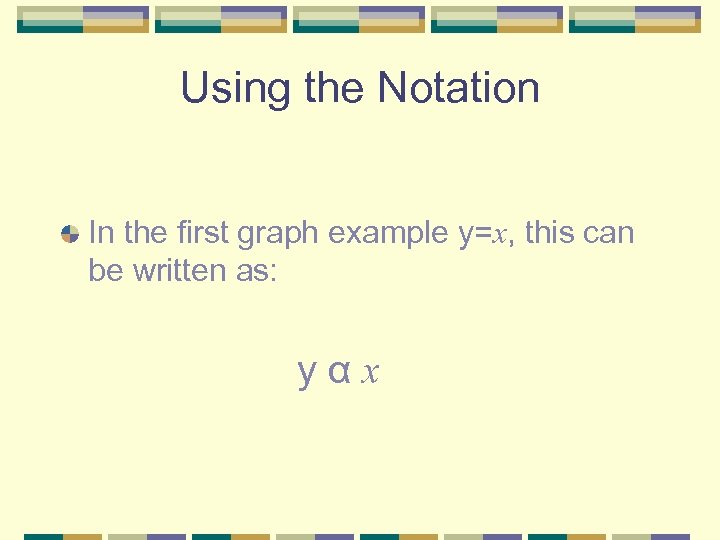 Using the Notation

In the first graph example $y=x$, this can be written as:

$y \alpha x$